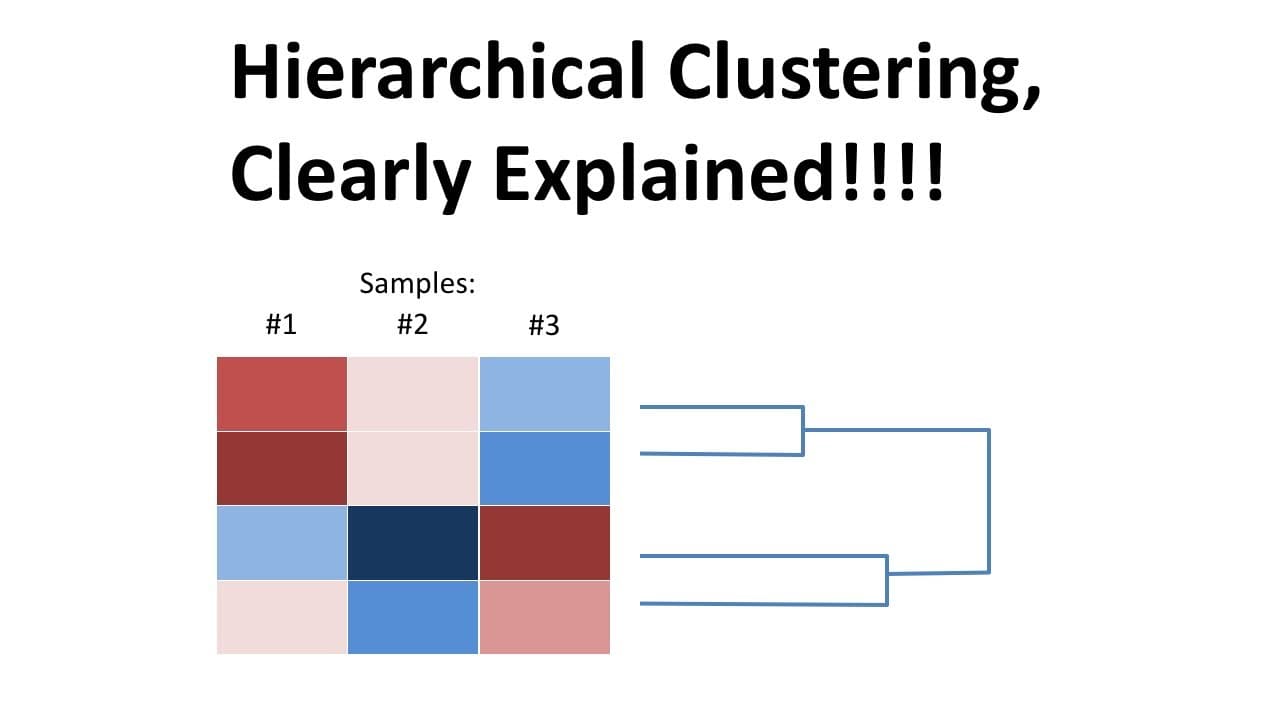 Hierarchical Clustering, Clearly Explained!!!!

Samples:

#1 #2 #3